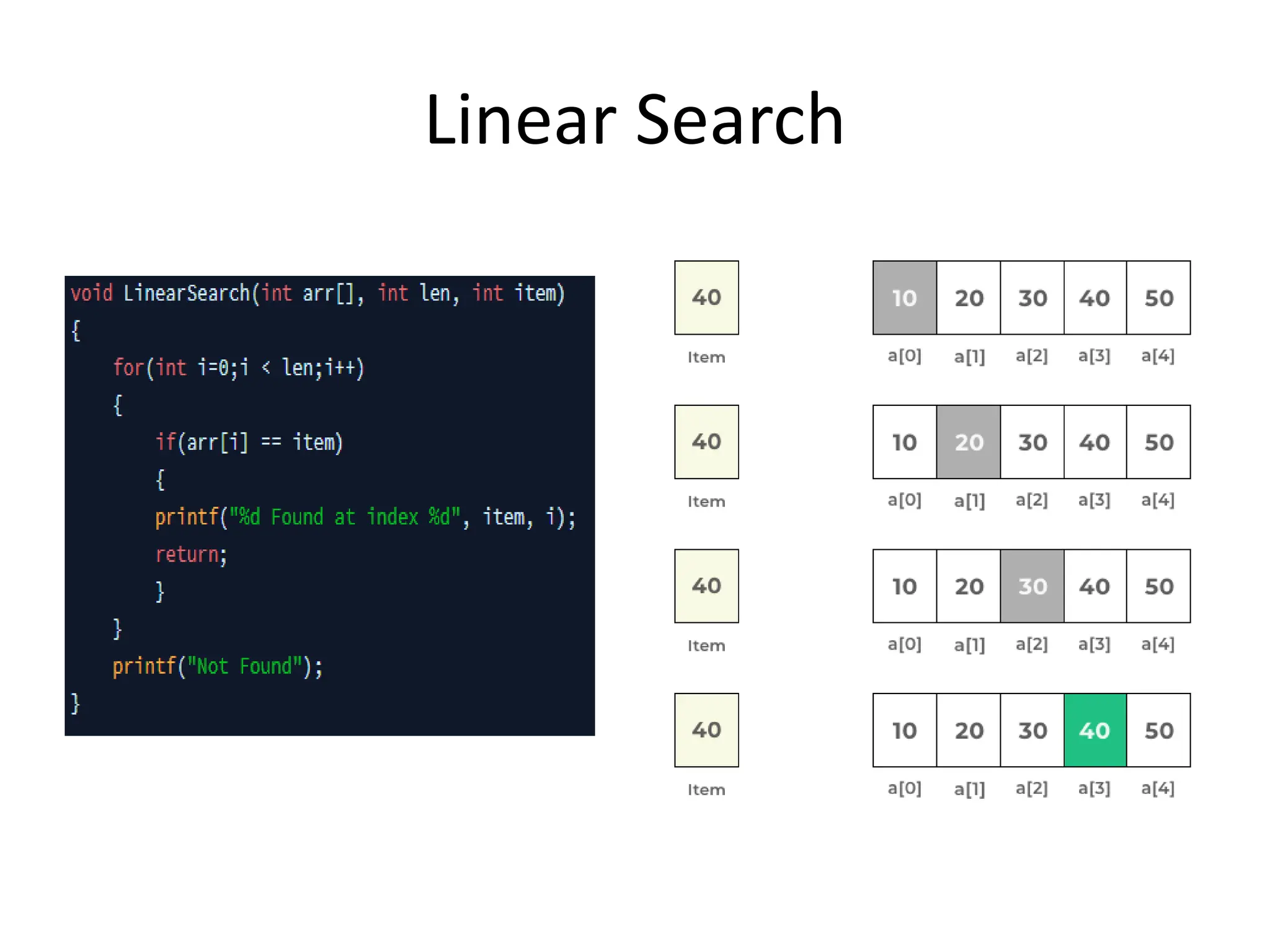 Linear Search

void LinearSearch(int arr[], int len, int item)
{
    for(int i=0;i < len;i++)
    {
        if(arr[i] == item)
        {
        printf("%d Found at index %d", item, i);
        return;
        }
    }
    printf("Not Found");
}

40
Item

| 10 | 20 | 30 | 40 | 50 |
|---|---|---|---|---|
| a[0] | a[1] | a[2] | a[3] | a[4] |

40
Item

| 10 | 20 | 30 | 40 | 50 |
|---|---|---|---|---|
| a[0] | a[1] | a[2] | a[3] | a[4] |

40
Item

| 10 | 20 | 30 | 40 | 50 |
|---|---|---|---|---|
| a[0] | a[1] | a[2] | a[3] | a[4] |

40
Item

| 10 | 20 | 30 | 40 | 50 |
|---|---|---|---|---|
| a[0] | a[1] | a[2] | a[3] | a[4] |